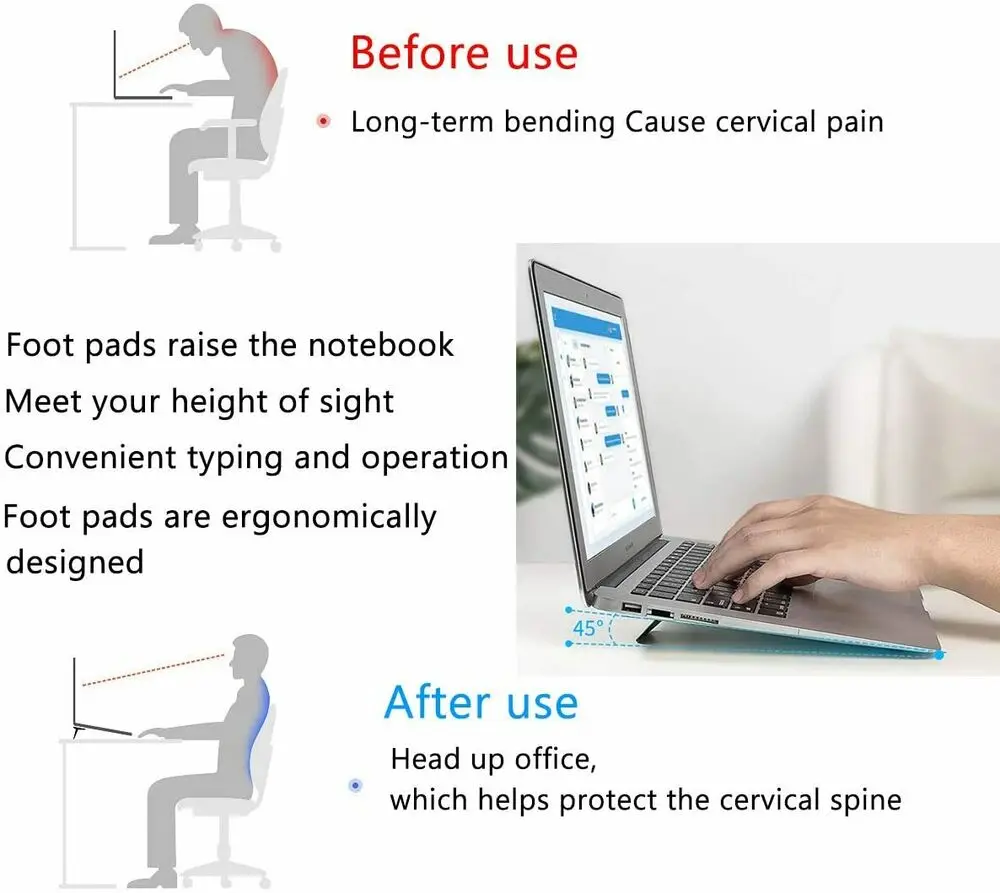 Before use

Long-term bending Cause cervical pain

Foot pads raise the notebook
Meet your height of sight
Convenient typing and operation
Foot pads are ergonomically designed

45°

After use

Head up office,
which helps protect the cervical spine